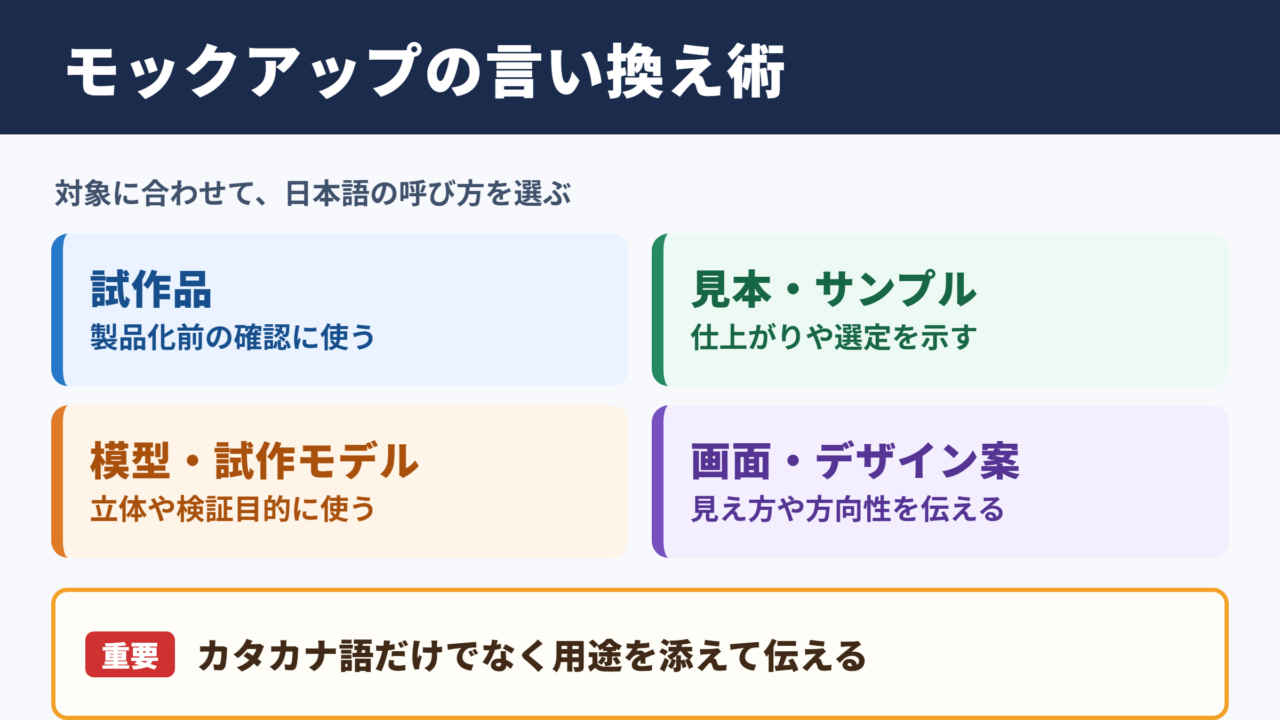 モックアップの言い換え術

対象に合わせて、日本語の呼び方を選ぶ

試作品
製品化前の確認に使う

見本・サンプル
仕上がりや選定を示す

模型・試作モデル
立体や検証目的に使う

画面・デザイン案
見え方や方向性を伝える

重要 カタカナ語だけでなく用途を添えて伝える